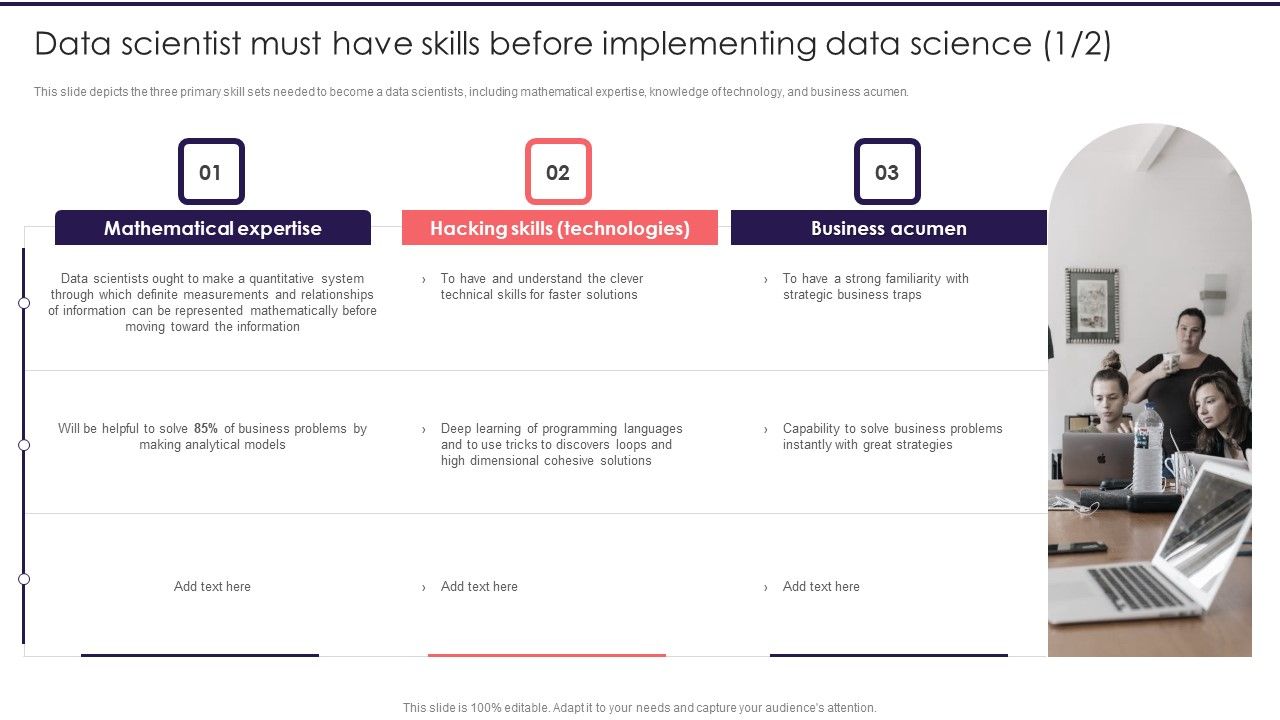 Data scientist must have skills before implementing data science (1/2)

This slide depicts the three primary skill sets needed to become a data scientists, including mathematical expertise, knowledge of technology, and business acumen.

01

Mathematical expertise

Data scientists ought to make a quantitative system through which definite measurements and relationships of information can be represented mathematically before moving toward the information

Will be helpful to solve 85% of business problems by making analytical models

Add text here

02

Hacking skills (technologies)

› To have and understand the clever technical skills for faster solutions

› Deep learning of programming languages and to use tricks to discovers loops and high dimensional cohesive solutions

› Add text here

03

Business acumen

› To have a strong familiarity with strategic business traps

› Capability to solve business problems instantly with great strategies

› Add text here

This slide is 100% editable. Adapt it to your needs and capture your audience's attention.